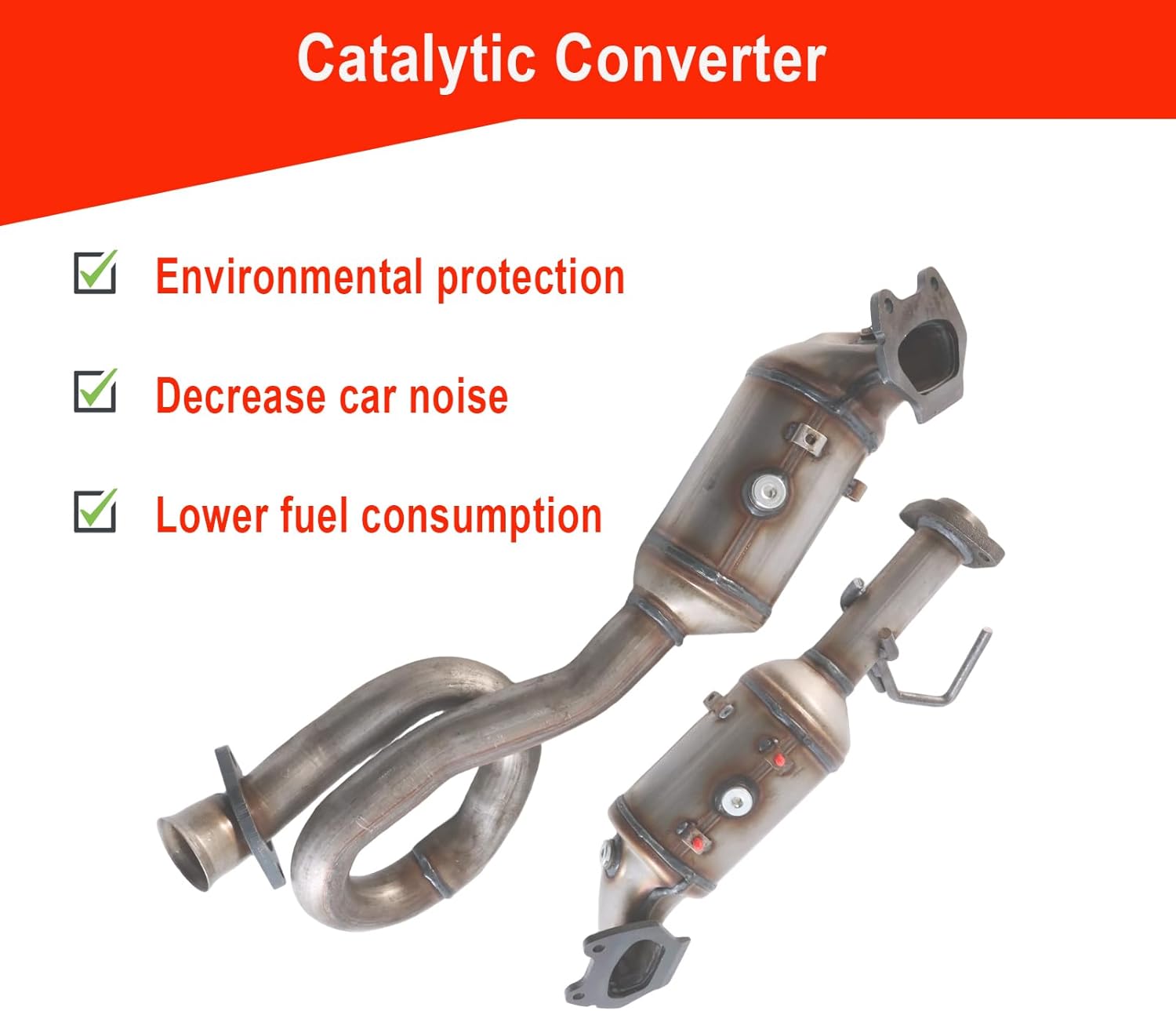 Catalytic Converter

Environmental protection

Decrease car noise

Lower fuel consumption